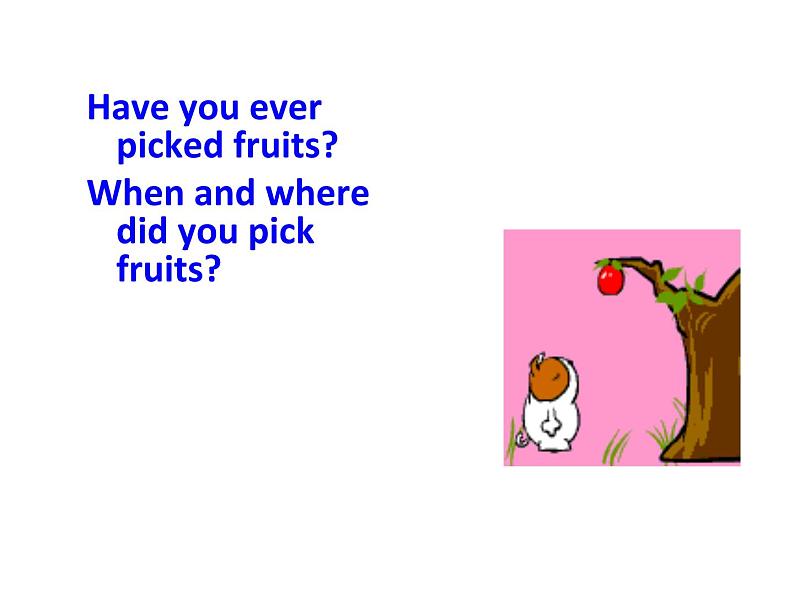 Have you ever picked fruits?

When and where did you pick fruits?